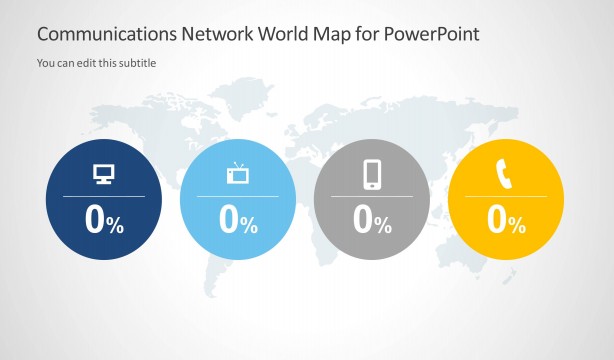 Communications Network World Map for PowerPoint

You can edit this subtitle

0%

0%

0%

0%